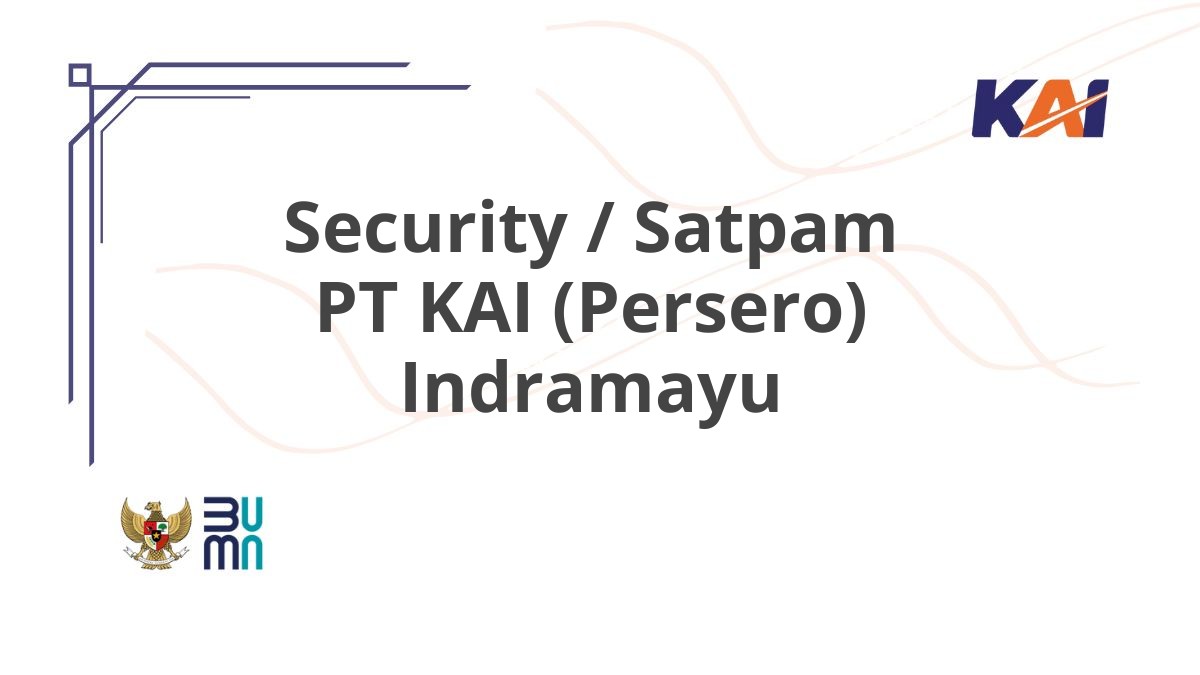 KAI

Security / Satpam PT KAI (Persero) Indramayu

BUMN